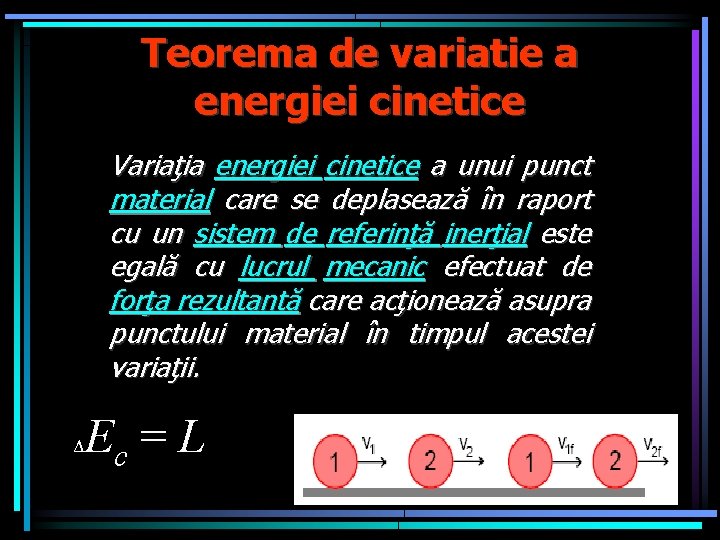 Teorema de variatie a energiei cinetice

Variaţia energiei cinetice a unui punct material care se deplasează în raport cu un sistem de referinţă inerţial este egală cu lucrul mecanic efectuat de forţa rezultantă care acţionează asupra punctului material în timpul acestei variaţii.

$\Delta E_c = L$

1 $v_1$ 2 $v_2$ 1 $v_{1f}$ 2 $v_{2f}$